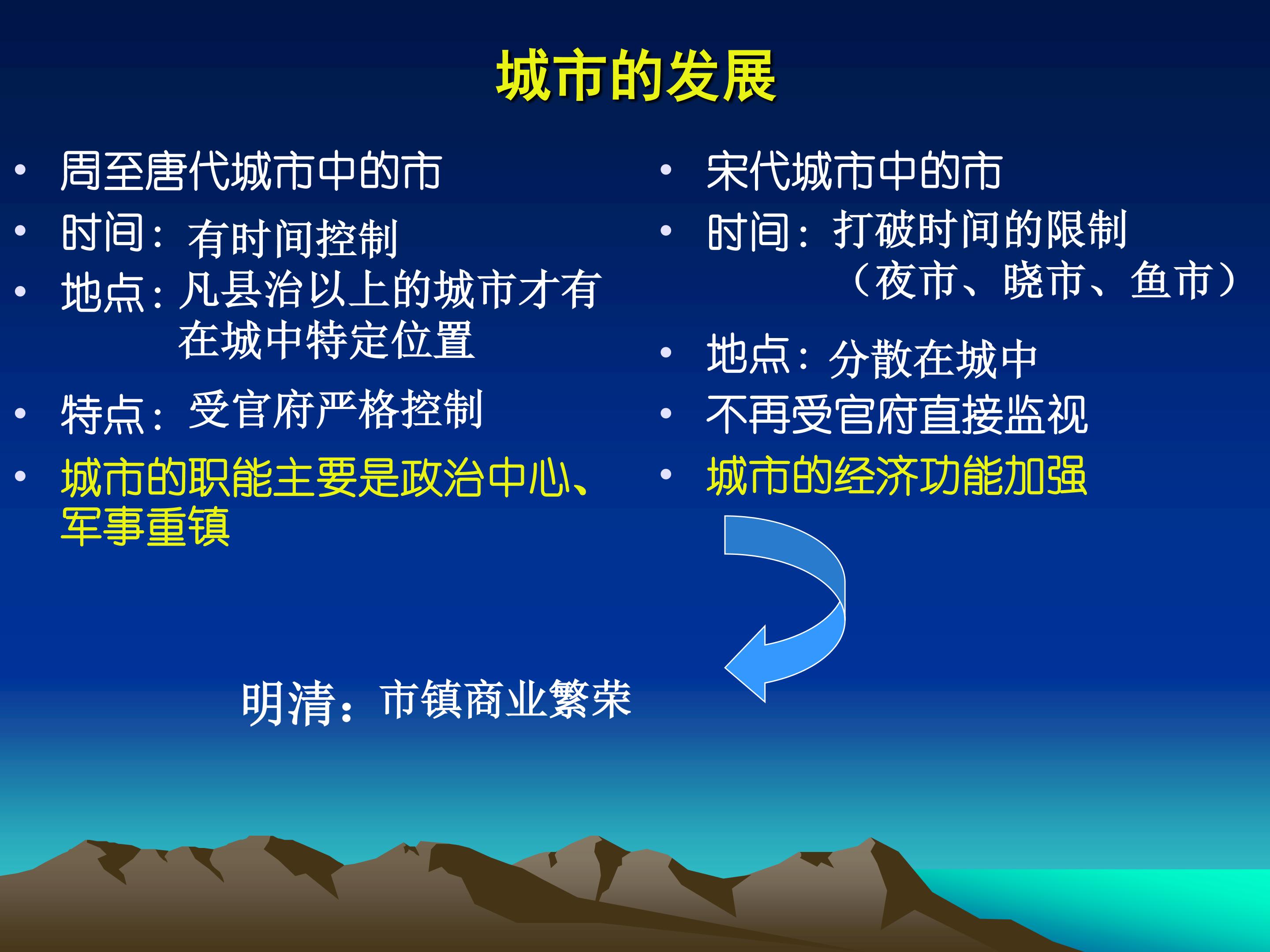 城市的发展

• 周至唐代城市中的市
• 时间：有时间控制
• 地点：凡县治以上的城市才有在城中特定位置
• 特点：受官府严格控制
• 城市的职能主要是政治中心、军事重镇

• 宋代城市中的市
• 时间：打破时间的限制（夜市、晓市、鱼市）
• 地点：分散在城中
• 不再受官府直接监视
• 城市的经济功能加强

明清：市镇商业繁荣